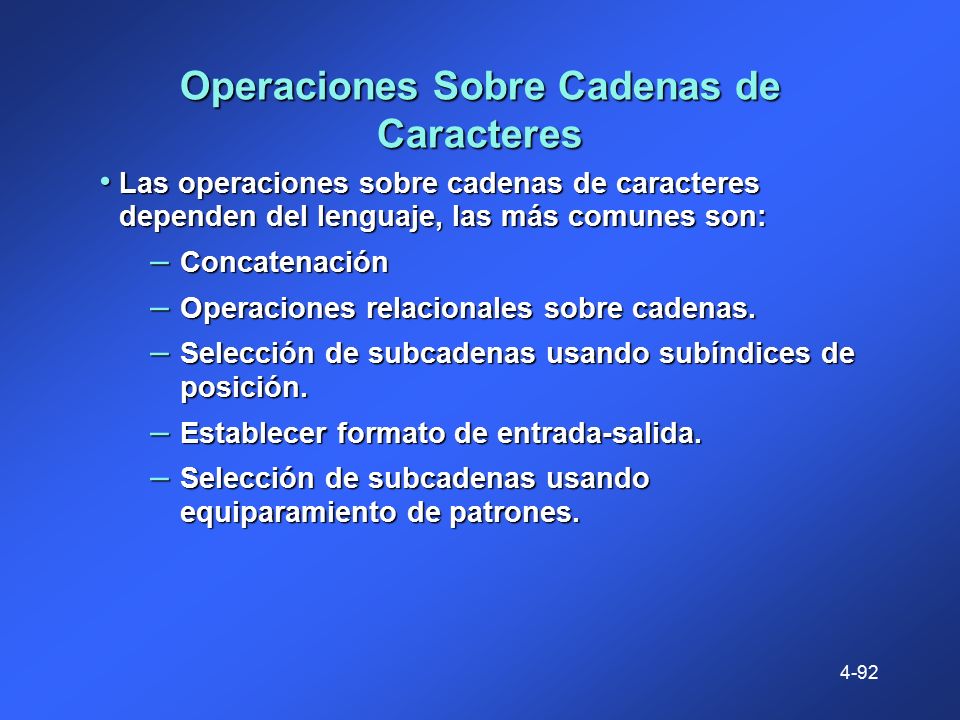 Operaciones Sobre Cadenas de Caracteres

• Las operaciones sobre cadenas de caracteres dependen del lenguaje, las más comunes son:

– Concatenación

– Operaciones relacionales sobre cadenas.

– Selección de subcadenas usando subíndices de posición.

– Establecer formato de entrada-salida.

– Selección de subcadenas usando equiparamiento de patrones.

4-92